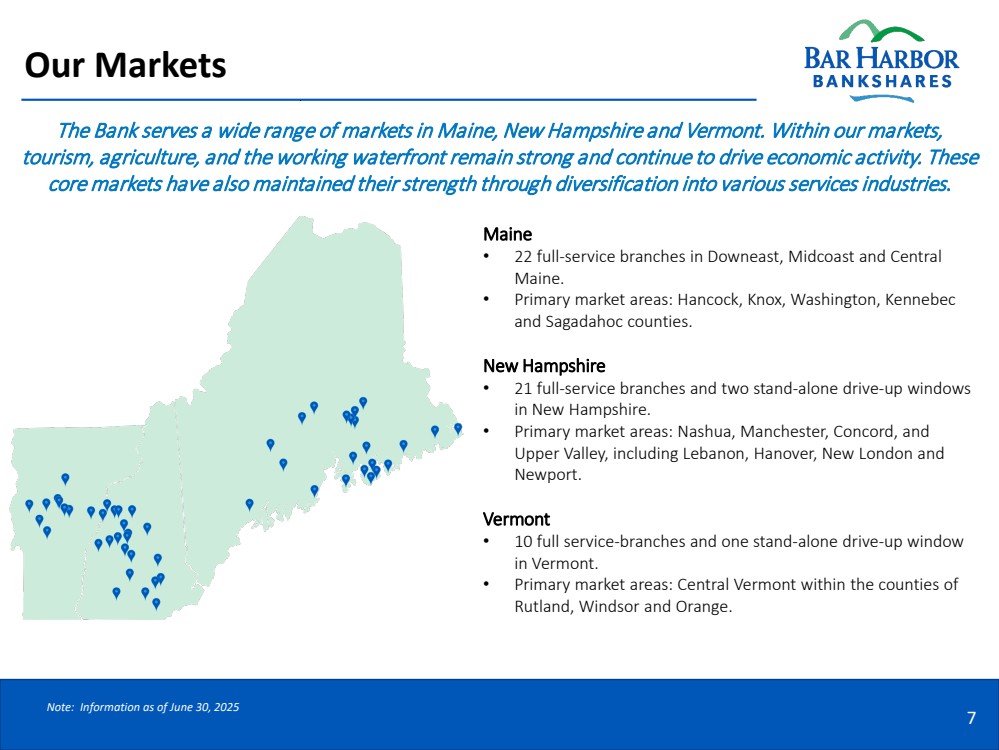 Our Markets

BAR HARBOR
BANKSHARES

The Bank serves a wide range of markets in Maine, New Hampshire and Vermont. Within our markets, tourism, agriculture, and the working waterfront remain strong and continue to drive economic activity. These core markets have also maintained their strength through diversification into various services industries.

Maine
• 22 full-service branches in Downeast, Midcoast and Central Maine.
• Primary market areas: Hancock, Knox, Washington, Kennebec and Sagadahoc counties.

New Hampshire
• 21 full-service branches and two stand-alone drive-up windows in New Hampshire.
• Primary market areas: Nashua, Manchester, Concord, and Upper Valley, including Lebanon, Hanover, New London and Newport.

Vermont
• 10 full service-branches and one stand-alone drive-up window in Vermont.
• Primary market areas: Central Vermont within the counties of Rutland, Windsor and Orange.

Note: Information as of June 30, 2025

7